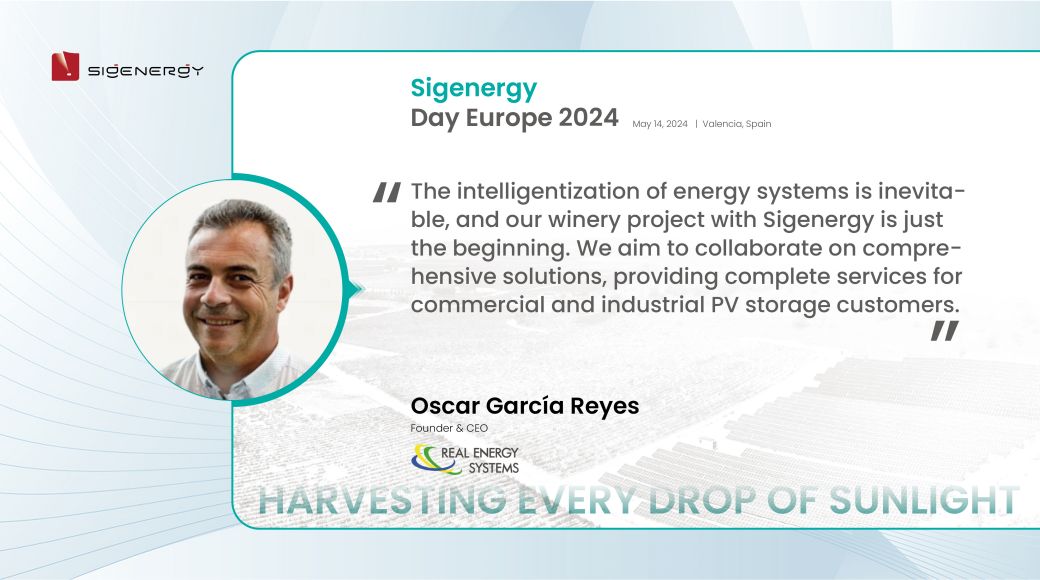 SIGENERGY

Sigenergy
Day Europe 2024 May 14, 2024 | Valencia, Spain

" The intelligentization of energy systems is inevitable, and our winery project with Sigenergy is just the beginning. We aim to collaborate on comprehensive solutions, providing complete services for commercial and industrial PV storage customers. "

Oscar García Reyes
Founder & CEO
REAL ENERGY SYSTEMS

HARVESTING EVERY DROP OF SUNLIGHT